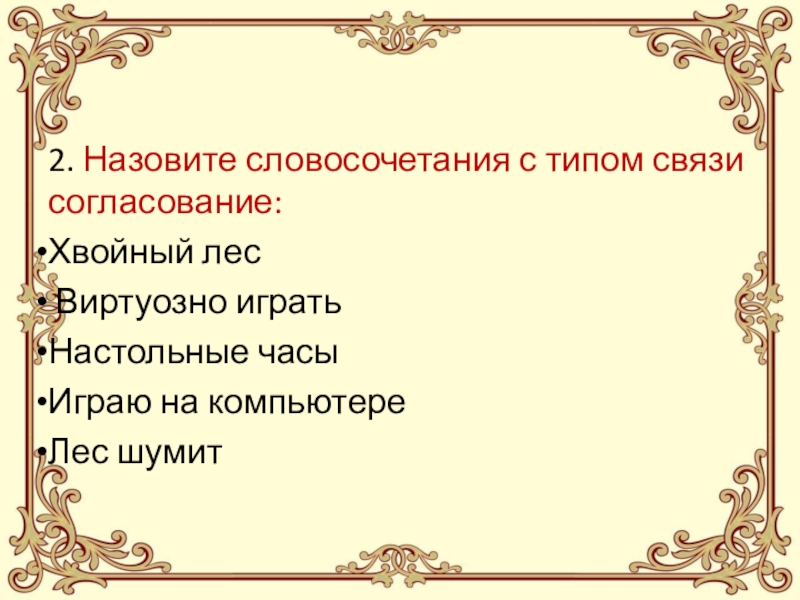 2. Назовите словосочетания с типом связи согласование:

•Хвойный лес

• Виртуозно играть

•Настольные часы

•Играю на компьютере

•Лес шумит